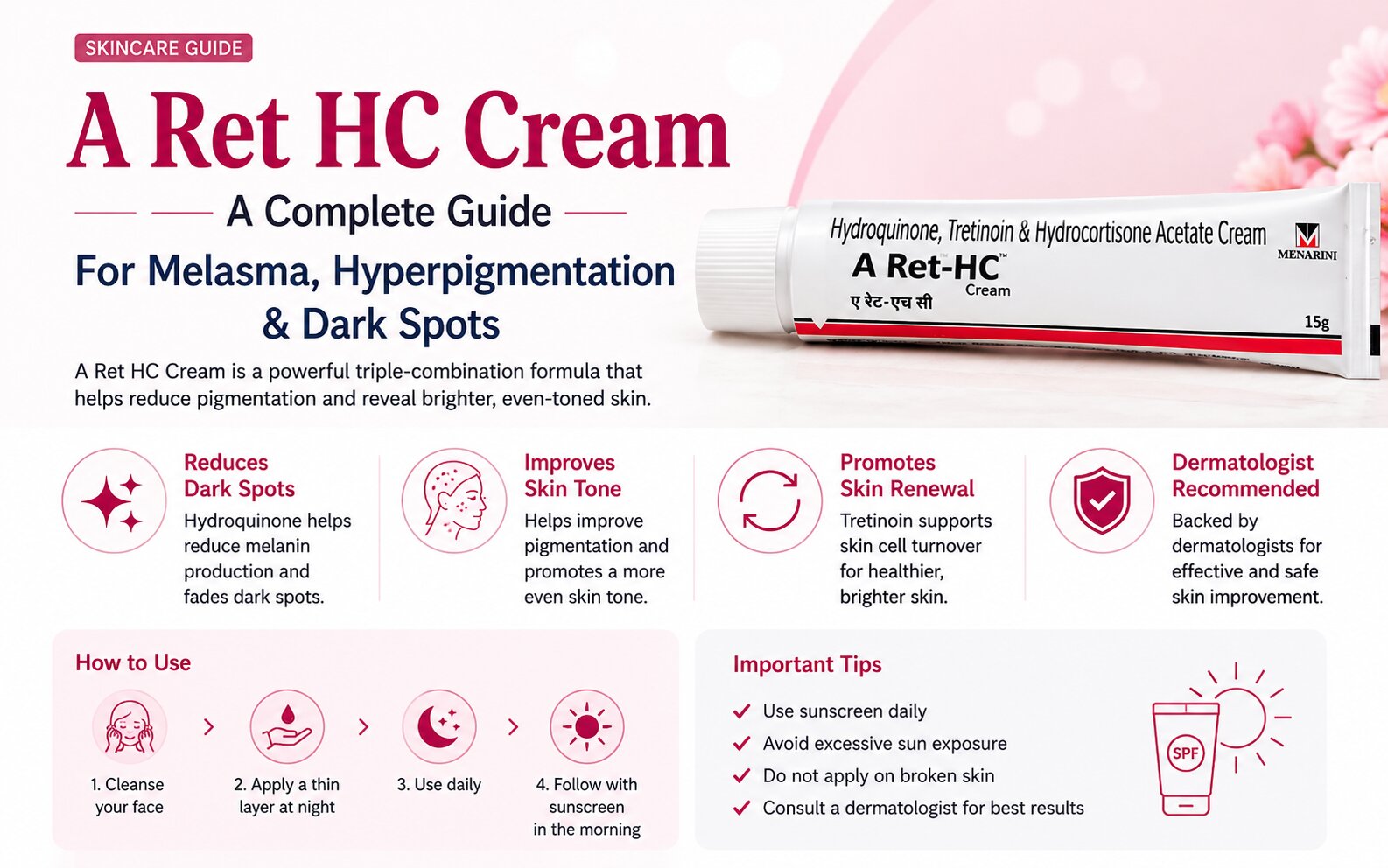 SKINCARE GUIDE

A Ret HC Cream

A Complete Guide

For Melasma, Hyperpigmentation & Dark Spots

A Ret HC Cream is a powerful triple-combination formula that helps reduce pigmentation and reveal brighter, even-toned skin.

Hydroquinone, Tretinoin & Hydrocortisone Acetate Cream
A Ret-HC™
Cream
ए रेट-एच सी
MENARINI
15g

Reduces Dark Spots
Hydroquinone helps reduce melanin production and fades dark spots.

Improves Skin Tone
Helps improve pigmentation and promotes a more even skin tone.

Promotes Skin Renewal
Tretinoin supports skin cell turnover for healthier, brighter skin.

Dermatologist Recommended
Backed by dermatologists for effective and safe skin improvement.

How to Use

1. Cleanse your face
2. Apply a thin layer at night
3. Use daily
4. Follow with sunscreen in the morning

Important Tips

Use sunscreen daily
Avoid excessive sun exposure
Do not apply on broken skin
Consult a dermatologist for best results

SPF